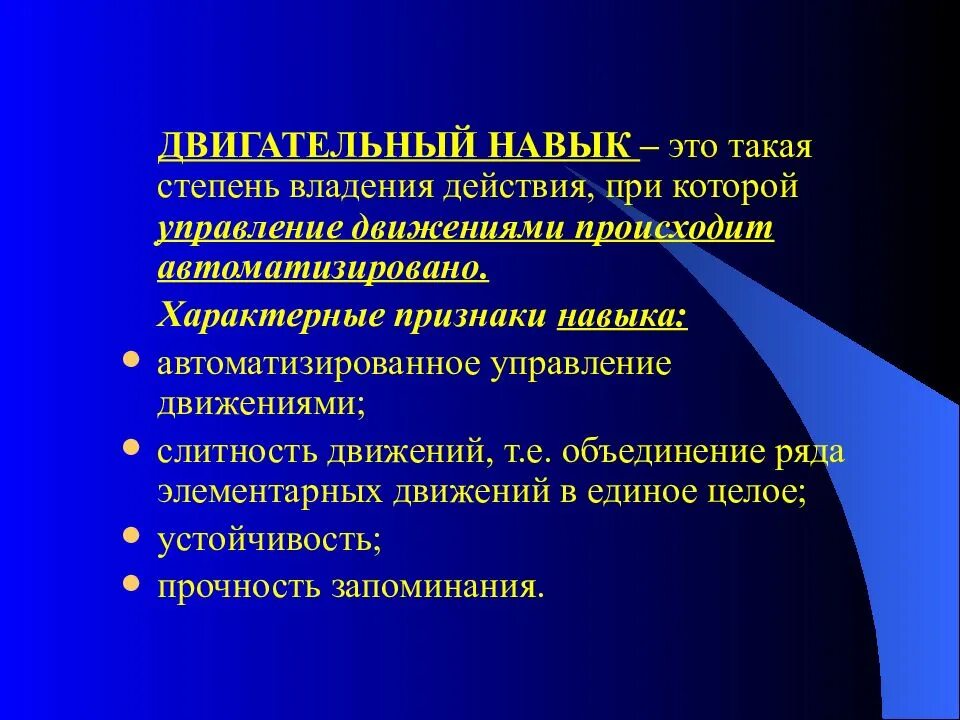 ДВИГАТЕЛЬНЫЙ НАВЫК – это такая степень владения действия, при которой управление движениями происходит автоматизировано.

Характерные признаки навыка:

- автоматизированное управление движениями;
- слитность движений, т.е. объединение ряда элементарных движений в единое целое;
- устойчивость;
- прочность запоминания.